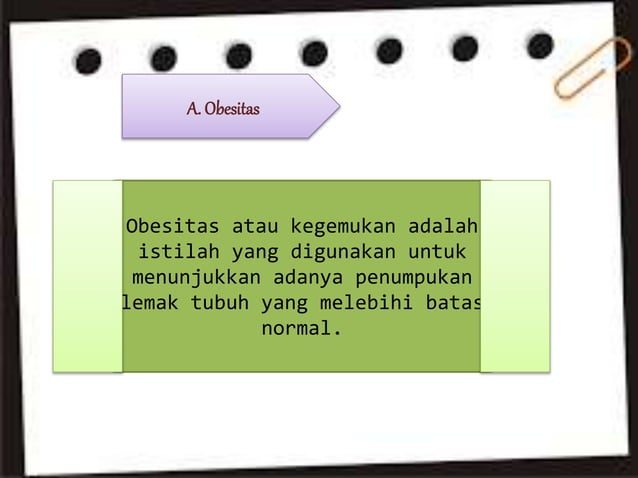 A. Obesitas

Obesitas atau kegemukan adalah istilah yang digunakan untuk menunjukkan adanya penumpukan lemak tubuh yang melebihi batas normal.